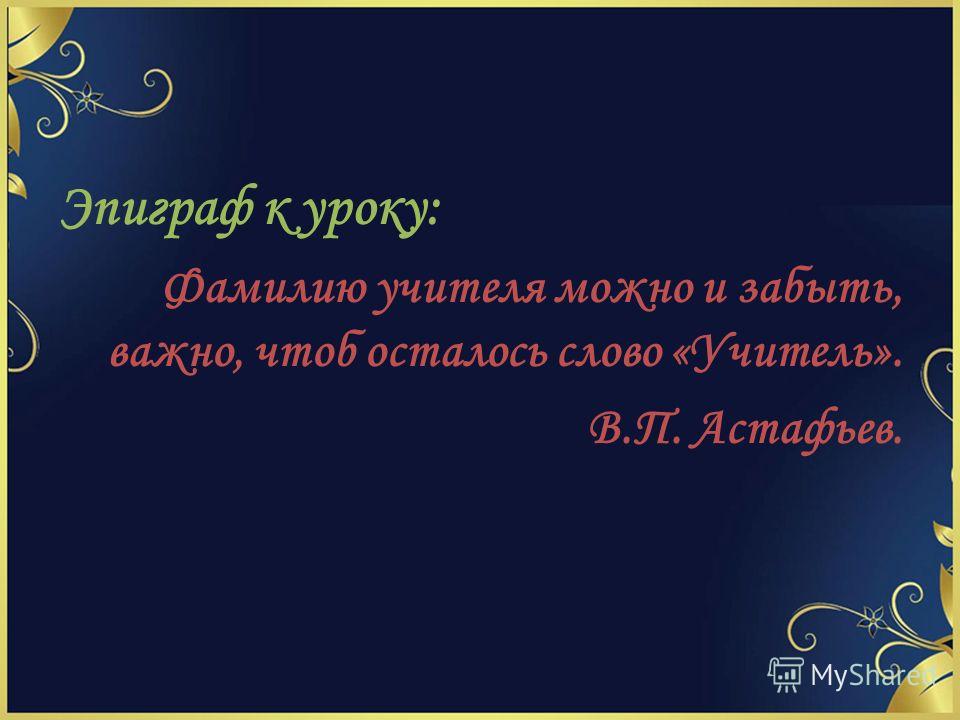 Эпиграф к уроку:

Фамилию учителя можно и забыть, важно, чтоб осталось слово «Учитель».

В.П. Астафьев.

MyShared